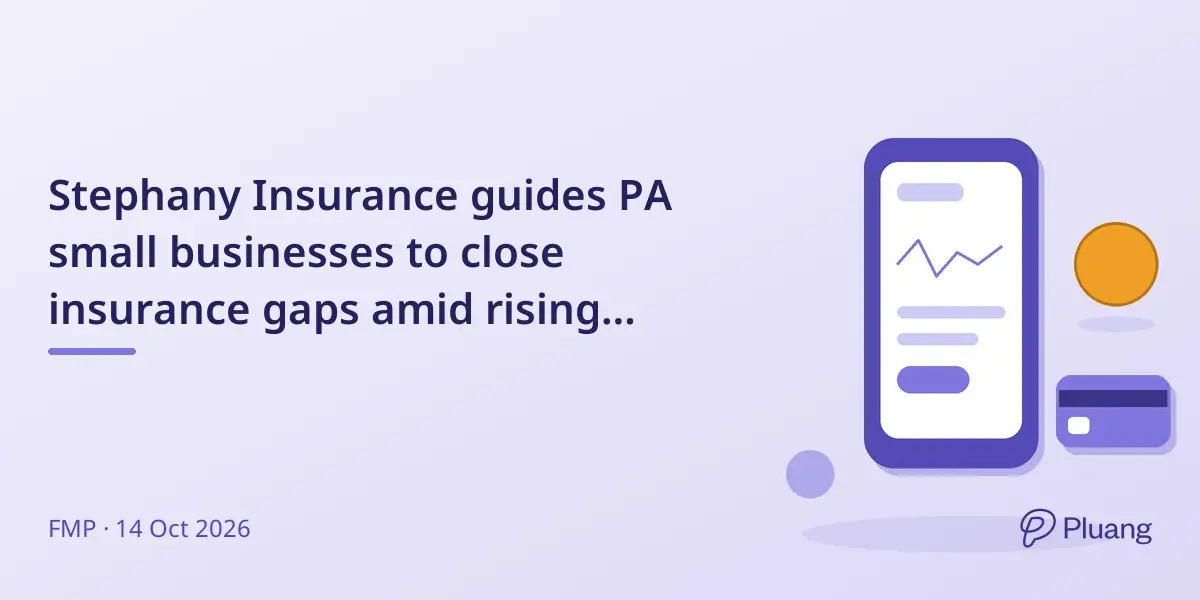 Stephany Insurance guides PA small businesses to close insurance gaps amid rising...

FMP · 14 Oct 2026

Pluang